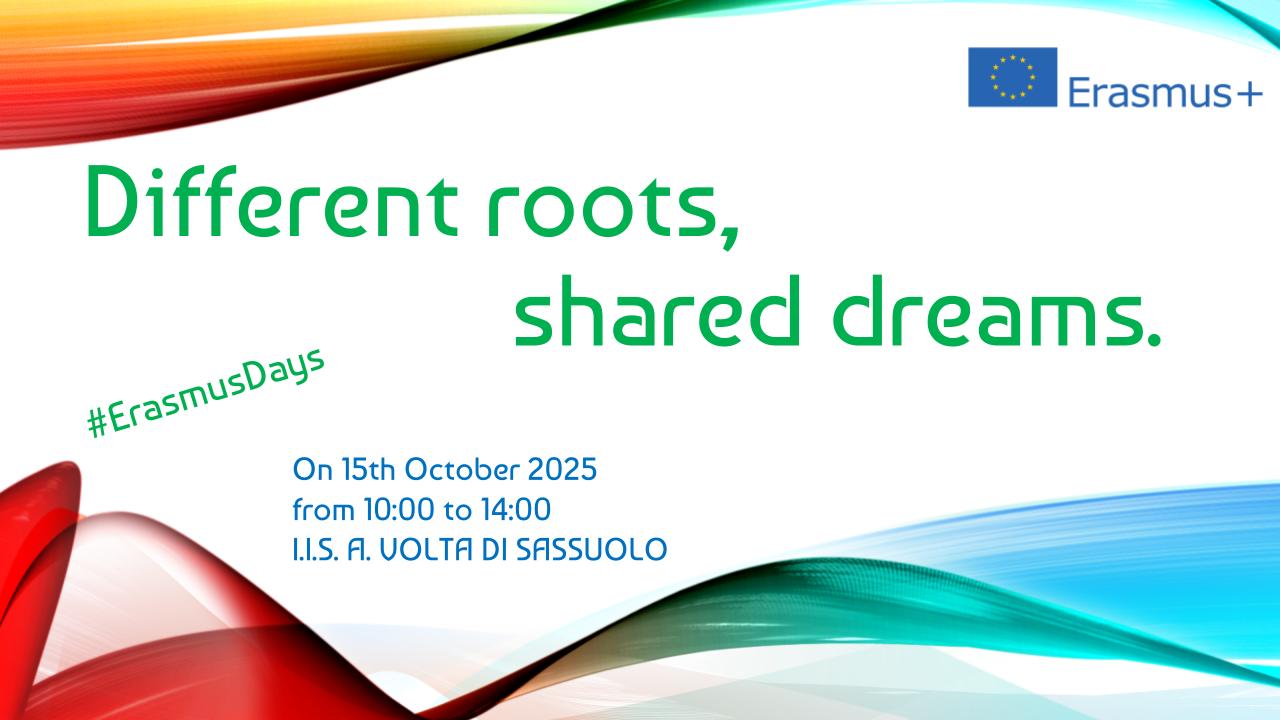 Erasmus+

Different roots,
shared dreams.

#ErasmusDays

On 15th October 2025
from 10:00 to 14:00
I.I.S. A. VOLTA DI SASSUOLO